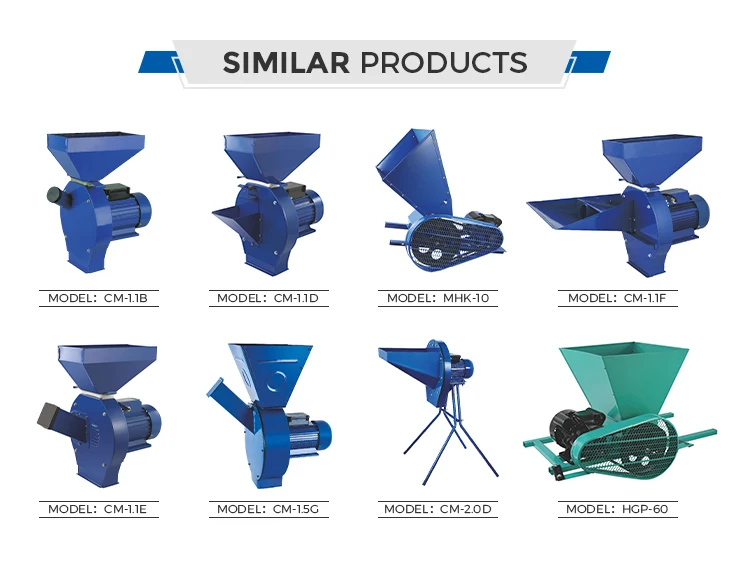 SIMILAR PRODUCTS

MODEL: CM-1.1B

MODEL: CM-1.1D

MODEL: MHK-10

MODEL: CM-1.1F

MODEL: CM-1.1E

MODEL: CM-1.5G

MODEL: CM-2.0D

MODEL: HGP-60